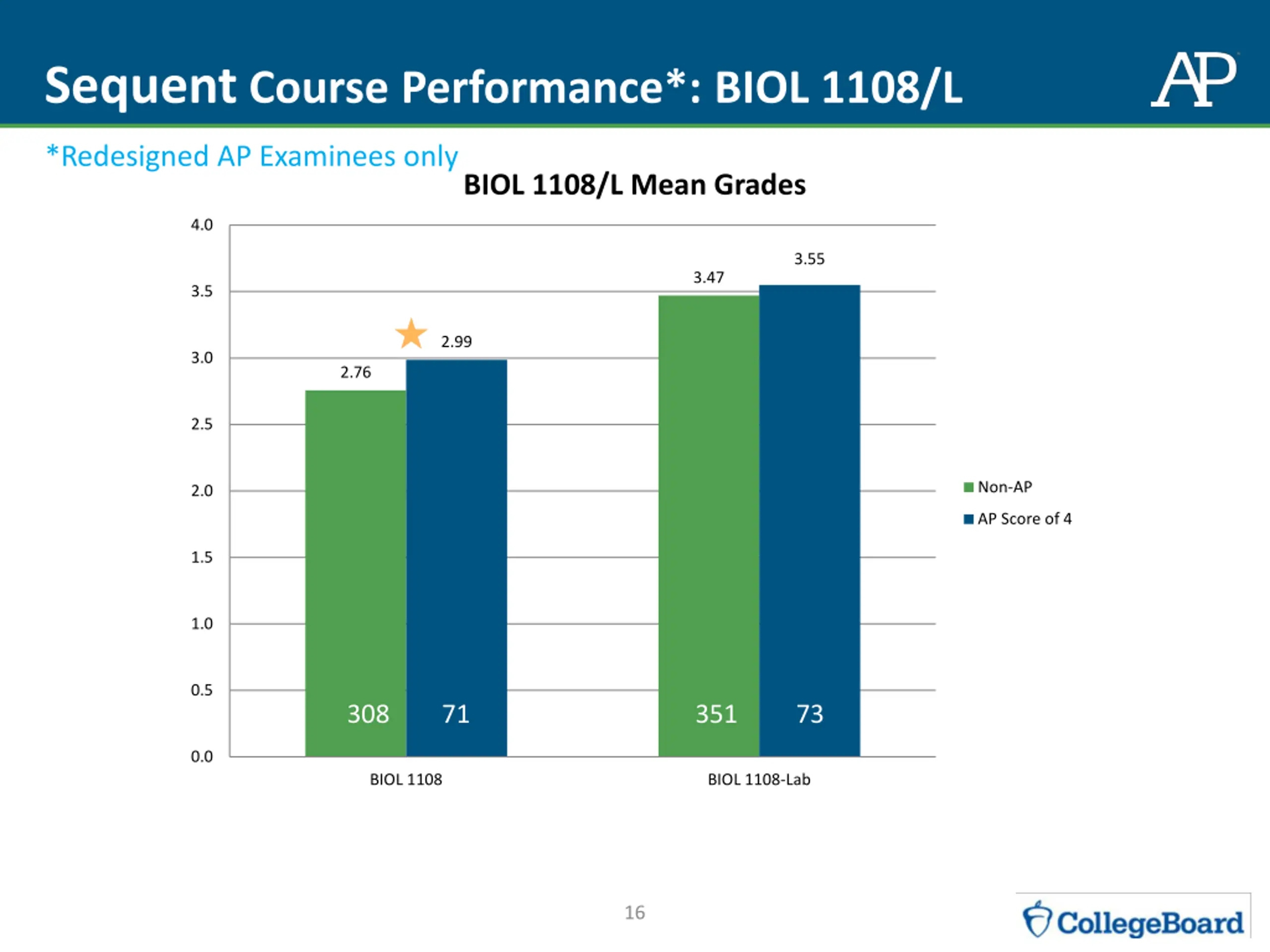 Sequent Course Performance*: BIOL 1108/L

AP

*Redesigned AP Examinees only

BIOL 1108/L Mean Grades

4.0
3.5
3.0
2.5
2.0
1.5
1.0
0.5
0.0

2.76
2.99
3.47
3.55

308
71
351
73

BIOL 1108
BIOL 1108-Lab

Non-AP
AP Score of 4

16

CollegeBoard